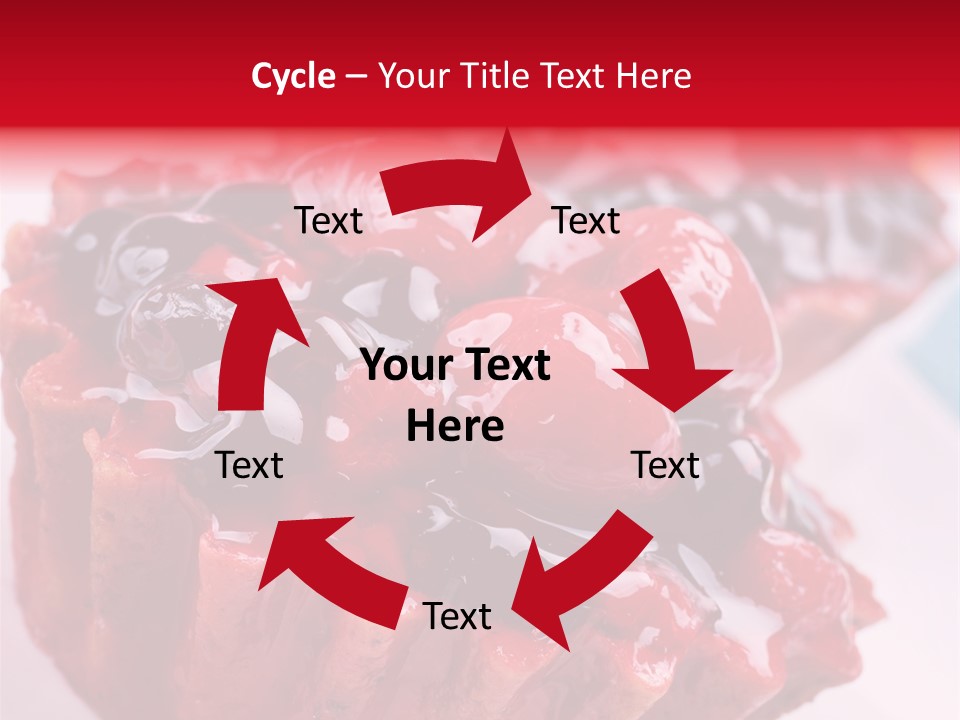 Cycle – Your Title Text Here

Text

Text

Your Text Here

Text

Text

Text